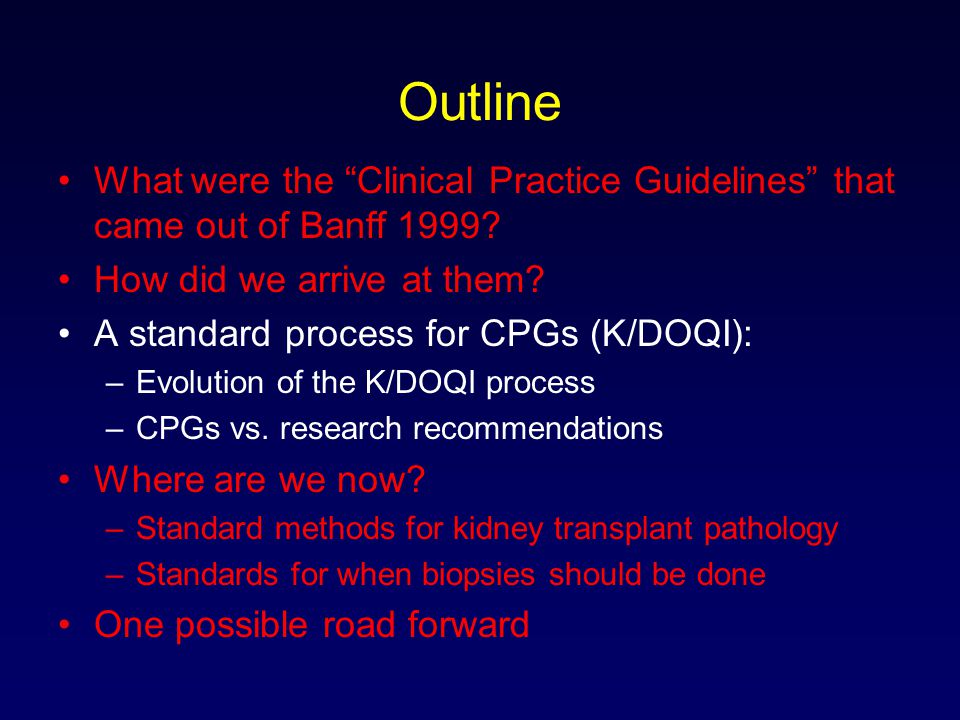 Outline

• What were the “Clinical Practice Guidelines” that came out of Banff 1999?
• How did we arrive at them?
• A standard process for CPGs (K/DOQI):
– Evolution of the K/DOQI process
– CPGs vs. research recommendations
• Where are we now?
– Standard methods for kidney transplant pathology
– Standards for when biopsies should be done
• One possible road forward